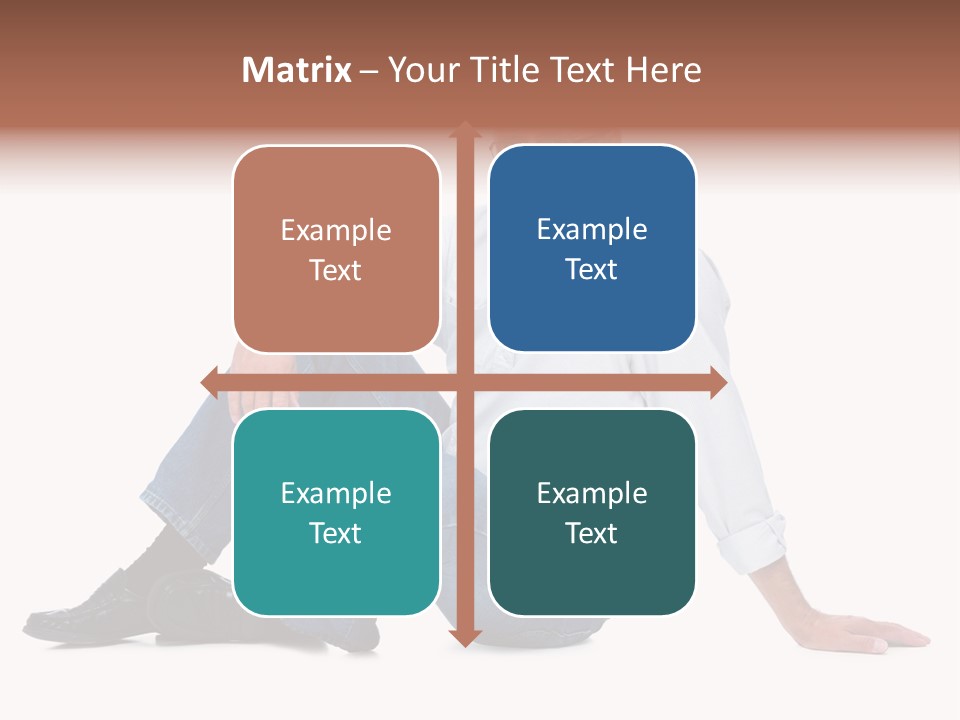 Matrix – Your Title Text Here

Example Text

Example Text

Example Text

Example Text